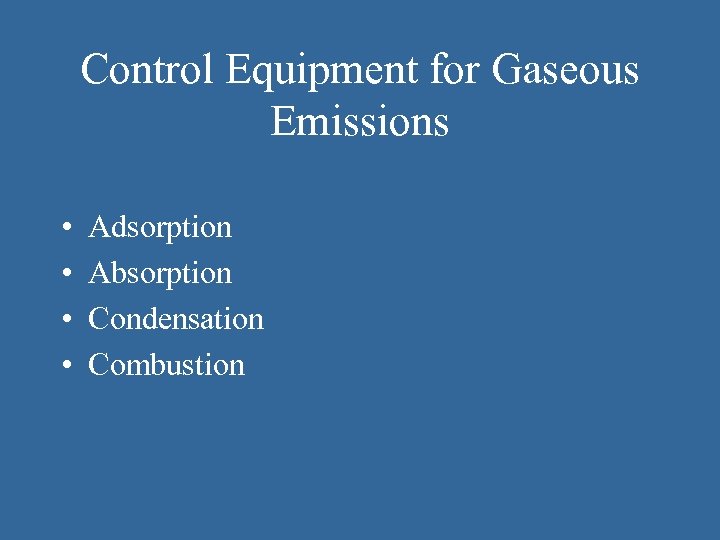 Control Equipment for Gaseous Emissions

• Adsorption
• Absorption
• Condensation
• Combustion